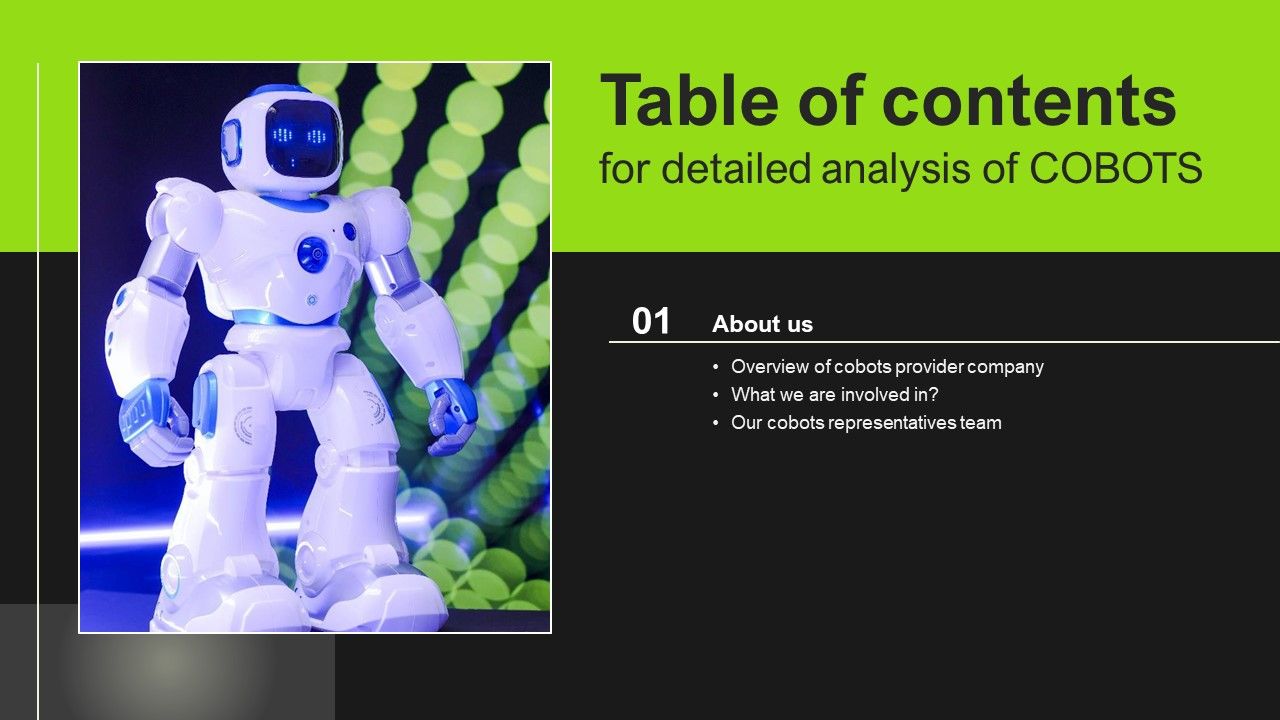 Table of contents
for detailed analysis of COBOTS

01 About us

• Overview of cobots provider company
• What we are involved in?
• Our cobots representatives team